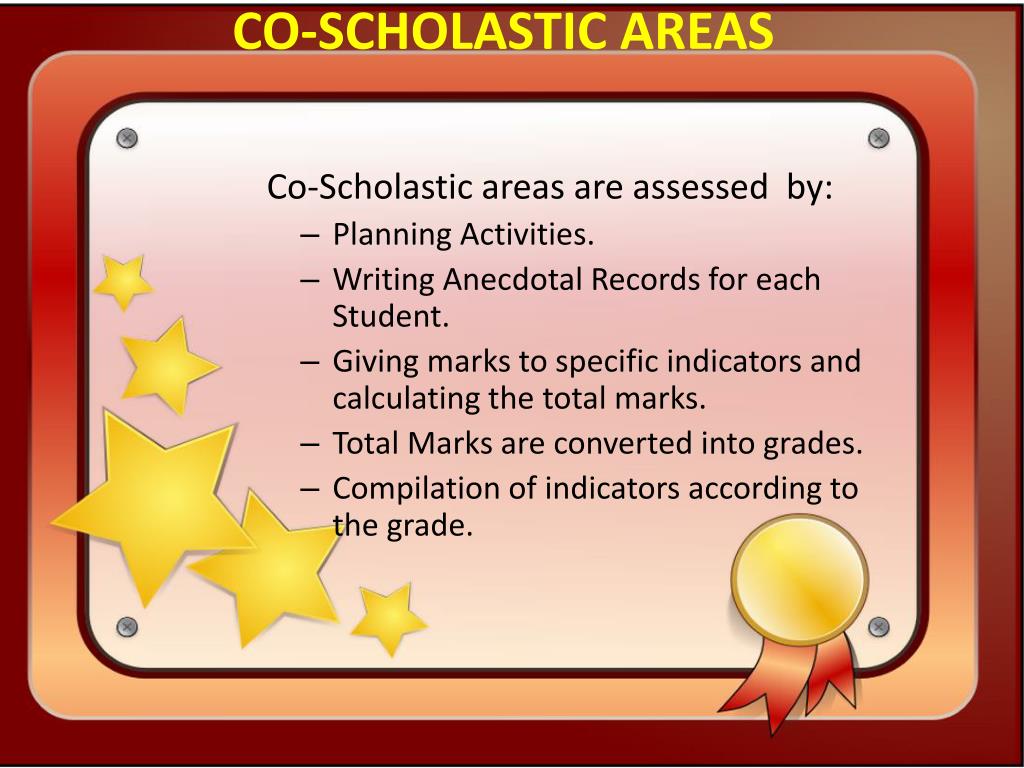 CO-SCHOLASTIC AREAS

Co-Scholastic areas are assessed by:

– Planning Activities.
– Writing Anecdotal Records for each Student.
– Giving marks to specific indicators and calculating the total marks.
– Total Marks are converted into grades.
– Compilation of indicators according to the grade.